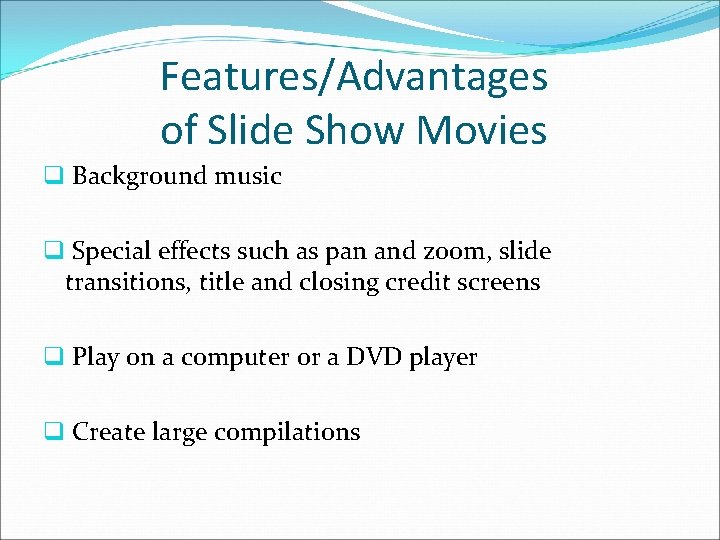 Features/Advantages of Slide Show Movies

❑ Background music

❑ Special effects such as pan and zoom, slide transitions, title and closing credit screens

❑ Play on a computer or a DVD player

❑ Create large compilations